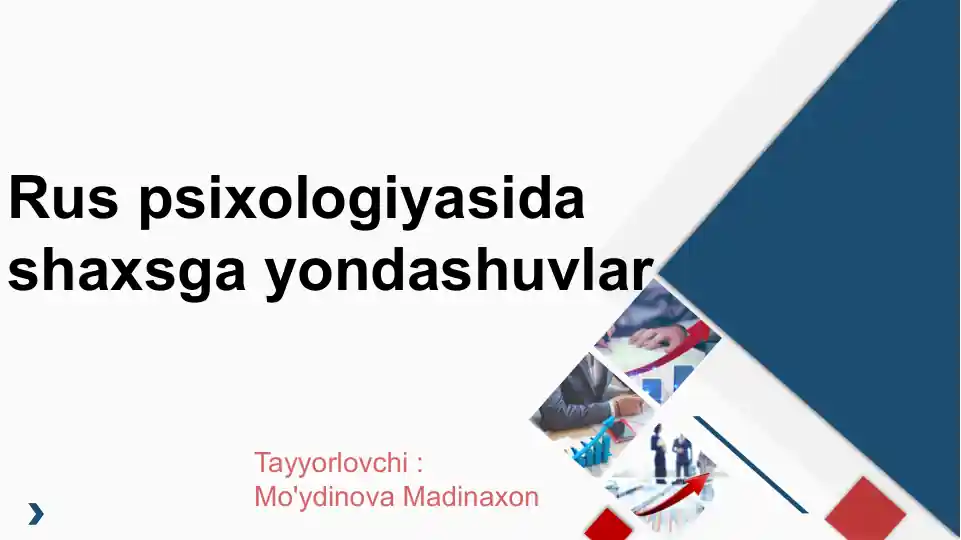 Rus psixologiyasida shaxsga yondashuvlar

Tayyorlovchi :
Mo'ydinova Madinaxon